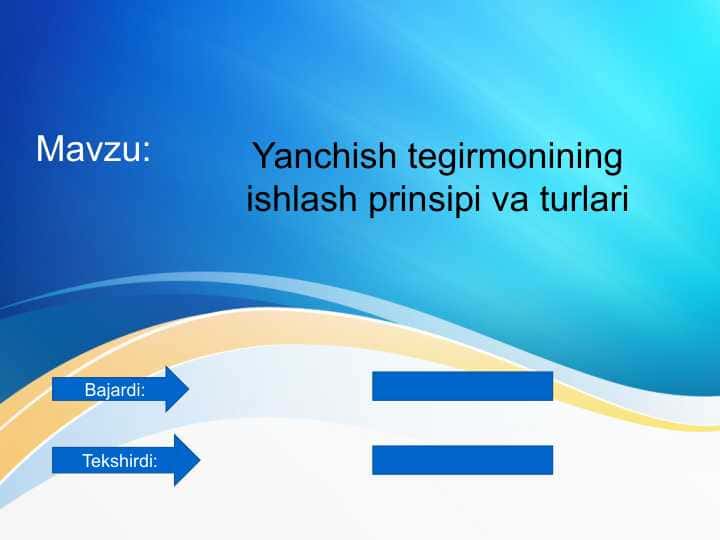 Mavzu:

Yanchish tegirmonining ishlash prinsipi va turlari

Bajardi:

Tekshirdi: